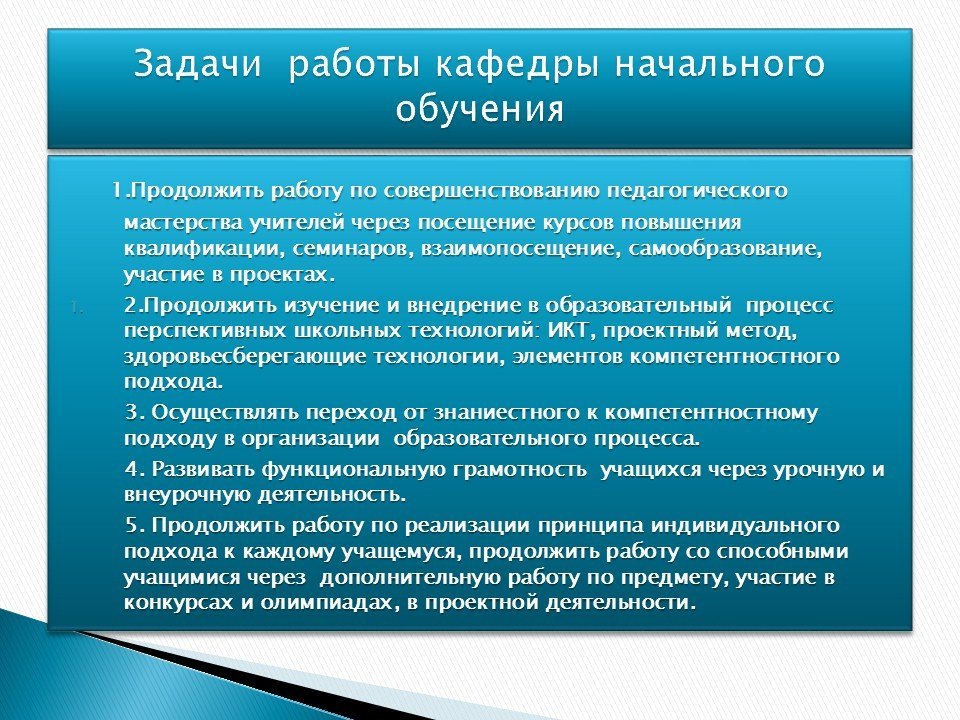 Задачи работы кафедры начального обучения

1.Продолжить работу по совершенствованию педагогического мастерства учителей через посещение курсов повышения квалификации, семинаров, взаимопосещение, самообразование, участие в проектах.

1. 2.Продолжить изучение и внедрение в образовательный процесс перспективных школьных технологий: ИКТ, проектный метод, здоровьесберегающие технологии, элементов компетентностного подхода.

3. Осуществлять переход от знаниестного к компетентностному подходу в организации образовательного процесса.

4. Развивать функциональную грамотность учащихся через урочную и внеурочную деятельность.

5. Продолжить работу по реализации принципа индивидуального подхода к каждому учащемуся, продолжить работу со способными учащимися через дополнительную работу по предмету, участие в конкурсах и олимпиадах, в проектной деятельности.